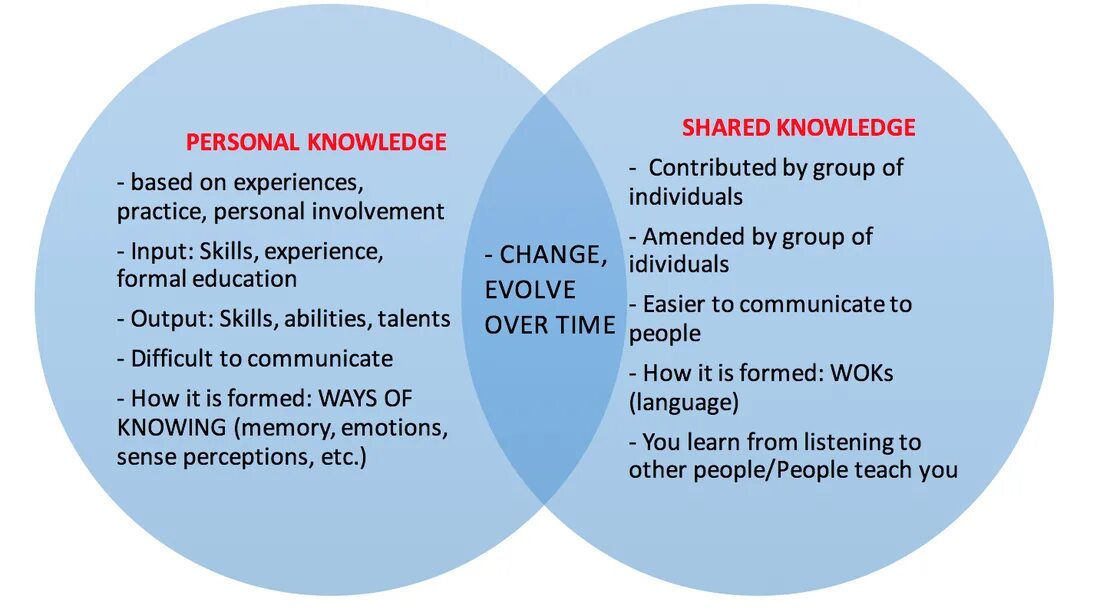 PERSONAL KNOWLEDGE

- based on experiences, practice, personal involvement

- Input: Skills, experience, formal education

- Output: Skills, abilities, talents

- Difficult to communicate

- How it is formed: WAYS OF KNOWING (memory, emotions, sense perceptions, etc.)

- CHANGE, EVOLVE OVER TIME

SHARED KNOWLEDGE

- Contributed by group of individuals

- Amended by group of idividuals

- Easier to communicate to people

- How it is formed: WOKs (language)

- You learn from listening to other people/People teach you